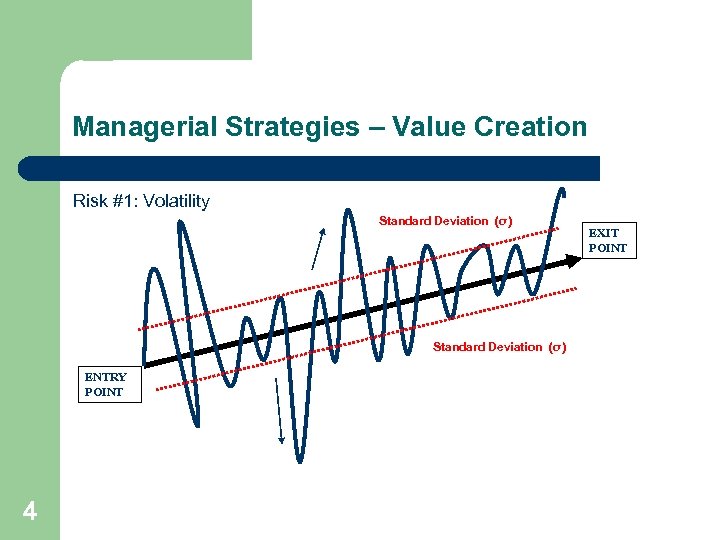 Managerial Strategies – Value Creation

Risk #1: Volatility

Standard Deviation ($\sigma$)

EXIT POINT

Standard Deviation ($\sigma$)

ENTRY POINT

4